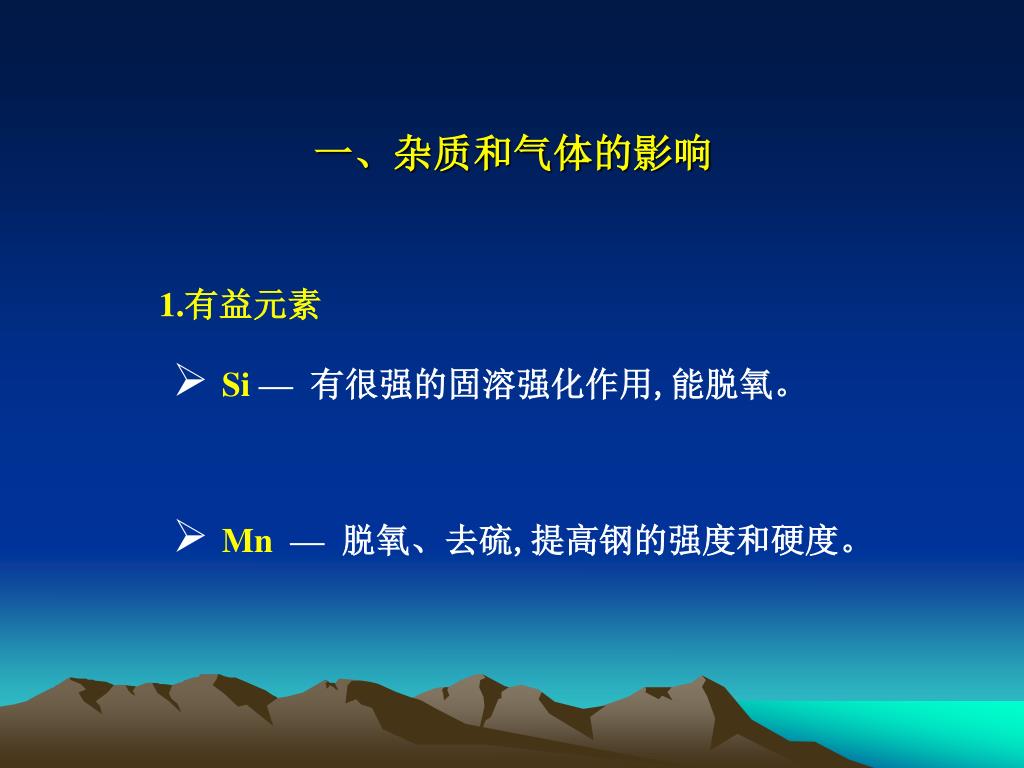 一、杂质和气体的影响

1.有益元素

➢ Si — 有很强的固溶强化作用, 能脱氧。

➢ Mn — 脱氧、去硫, 提高钢的强度和硬度。